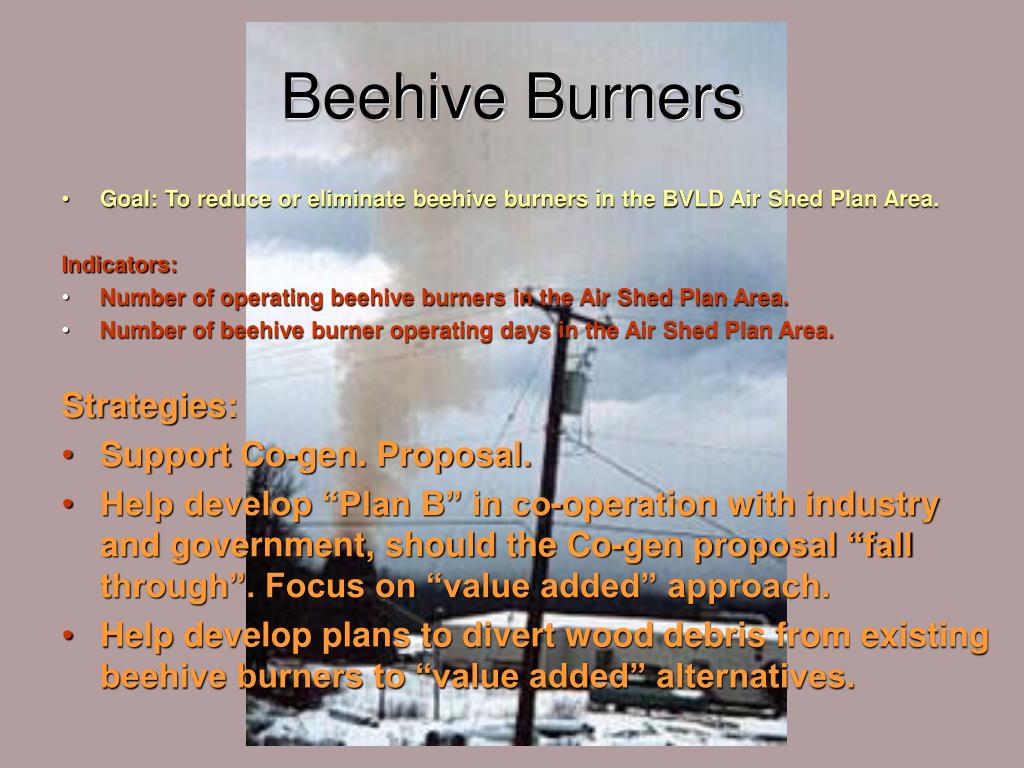 Beehive Burners

• Goal: To reduce or eliminate beehive burners in the BVLD Air Shed Plan Area.

Indicators:
• Number of operating beehive burners in the Air Shed Plan Area.
• Number of beehive burner operating days in the Air Shed Plan Area.

Strategies:
• Support Co-gen. Proposal.
• Help develop “Plan B” in co-operation with industry and government, should the Co-gen proposal “fall through”. Focus on “value added” approach.
• Help develop plans to divert wood debris from existing beehive burners to “value added” alternatives.